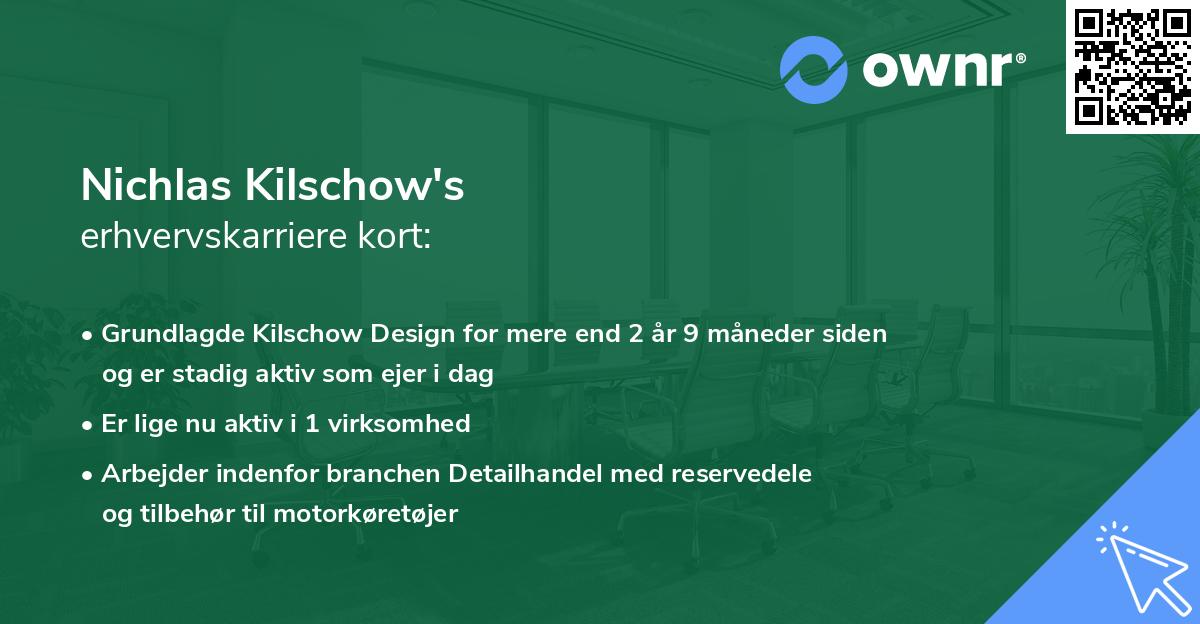 ownr®

Nichlas Kilschow's
erhvervskarriere kort:

• Grundlagde Kilschow Design for mere end 2 år 9 måneder siden og er stadig aktiv som ejer i dag
• Er lige nu aktiv i 1 virksomhed
• Arbejder indenfor branchen Detailhandel med reservedele og tilbehør til motorkøretøjer